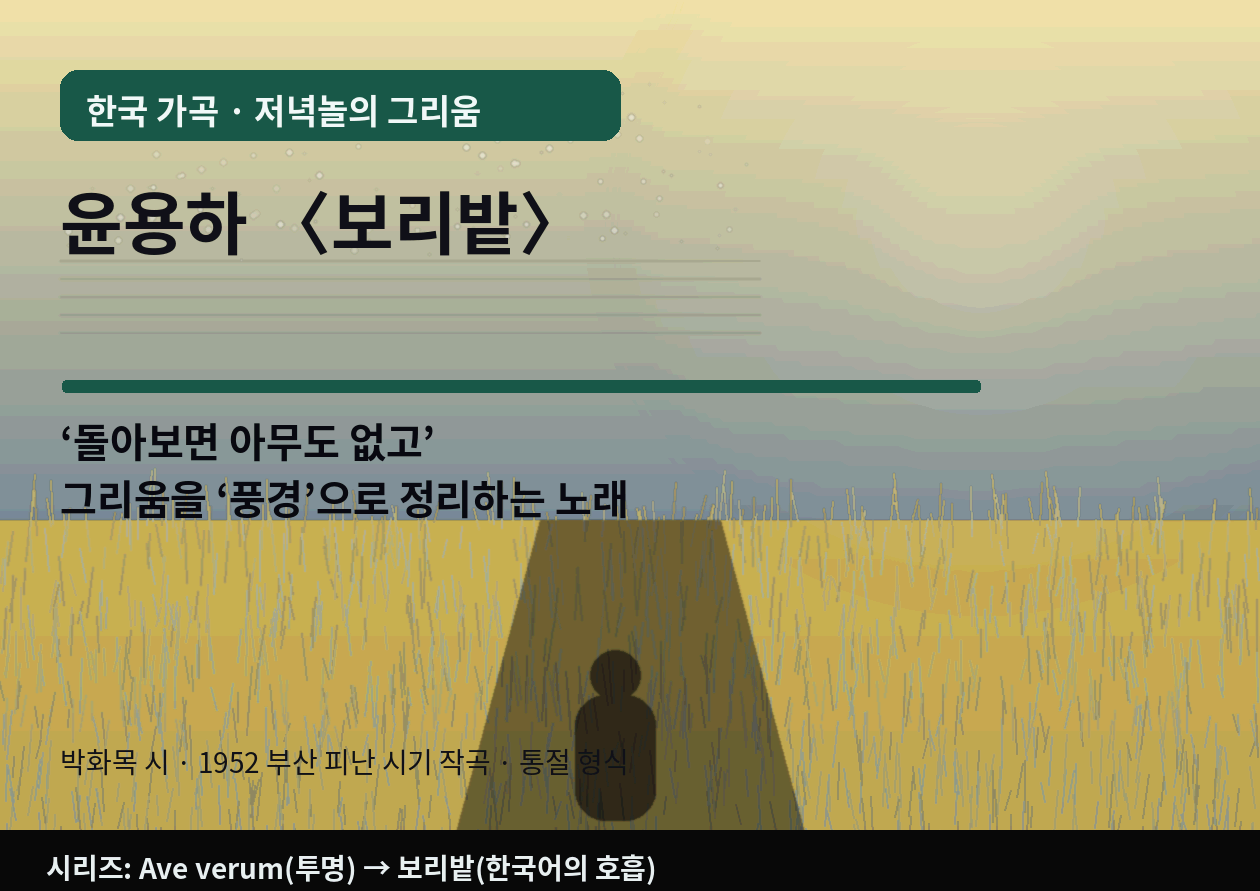 한국 가곡 · 저녁놀의 그리움

윤용하 〈보리밭〉

‘돌아보면 아무도 없고’
그리움을 ‘풍경’으로 정리하는 노래

박화목 시 · 1952 부산 피난 시기 작곡 · 통절 형식

시리즈: Ave verum(투명) → 보리밭(한국어의 호흡)